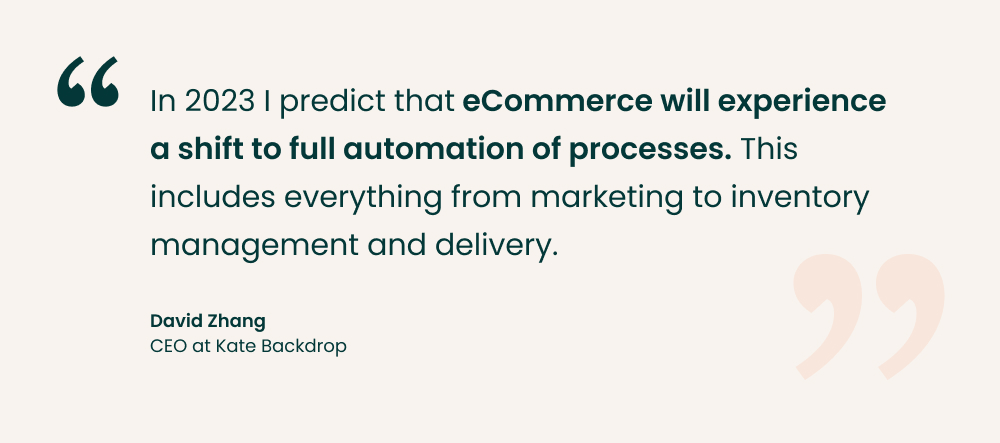 “

In 2023 I predict that eCommerce will experience a shift to full automation of processes. This includes everything from marketing to inventory management and delivery.

”

David Zhang
CEO at Kate Backdrop